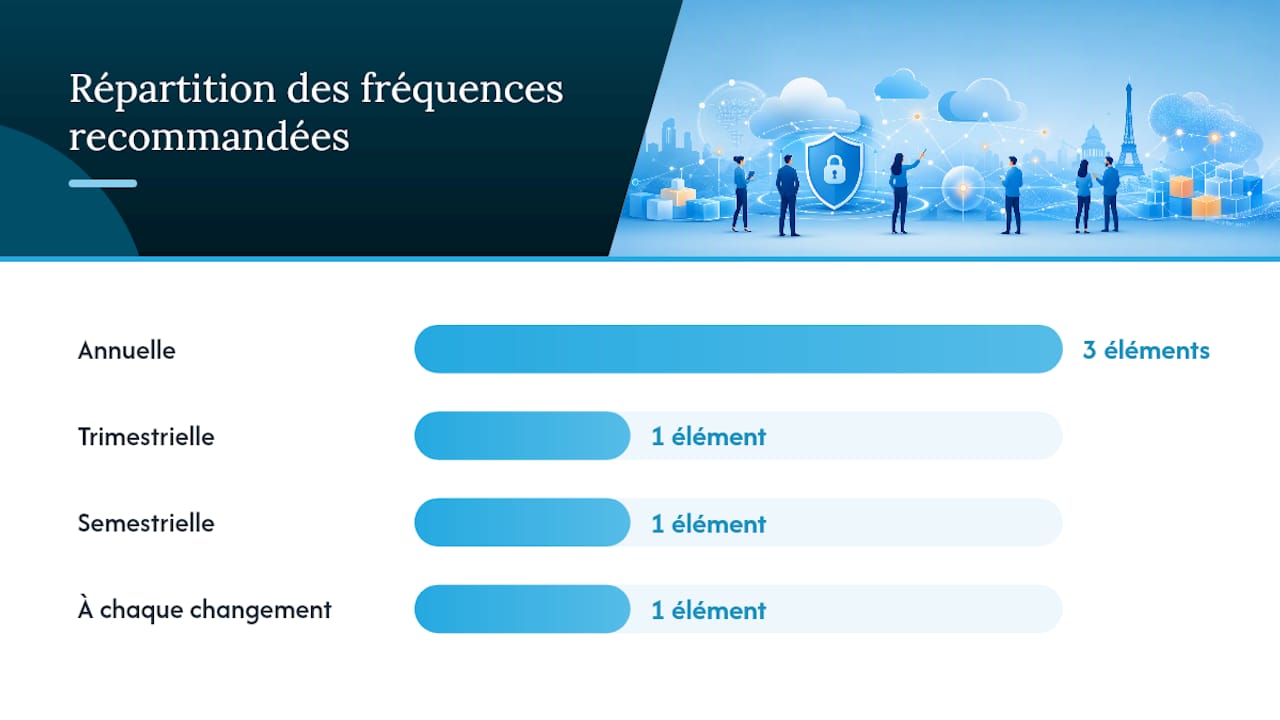 Répartition des fréquences recommandées

Annuelle
3 éléments

Trimestrielle
1 élément

Semestrielle
1 élément

À chaque changement
1 élément